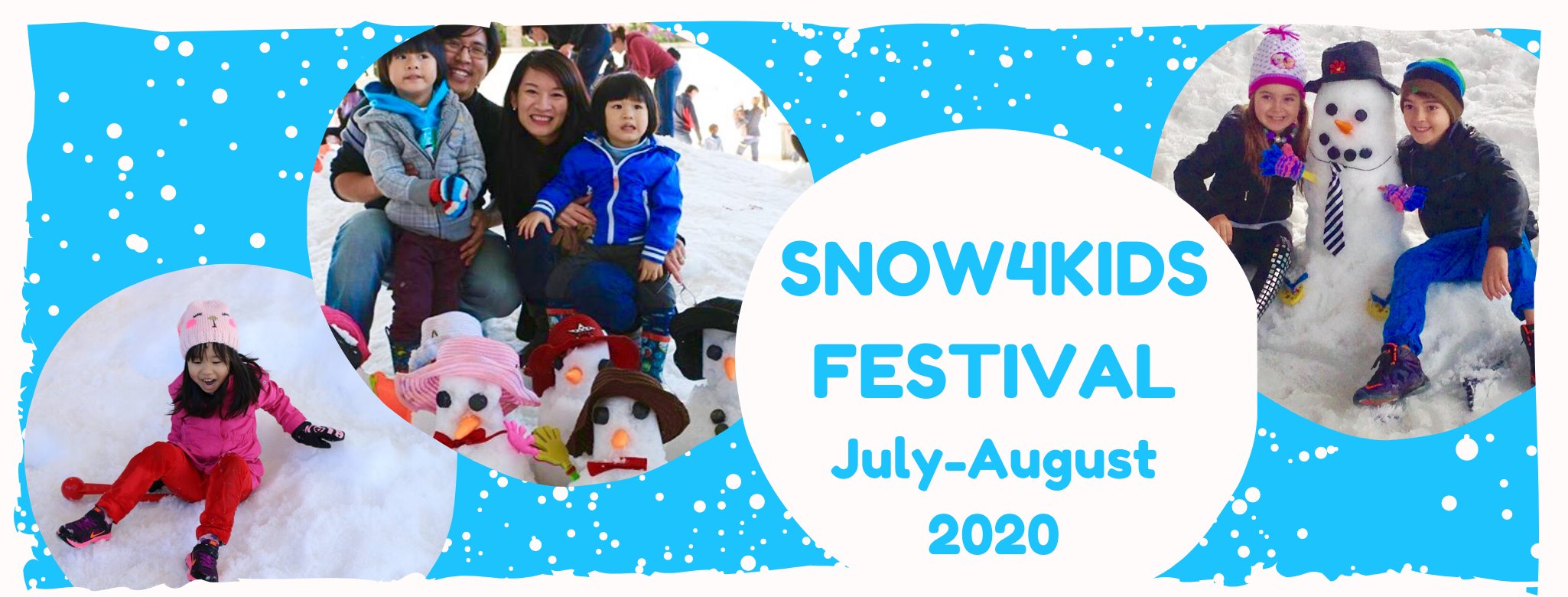 SNOW4KIDS FESTIVAL
July-August 2020